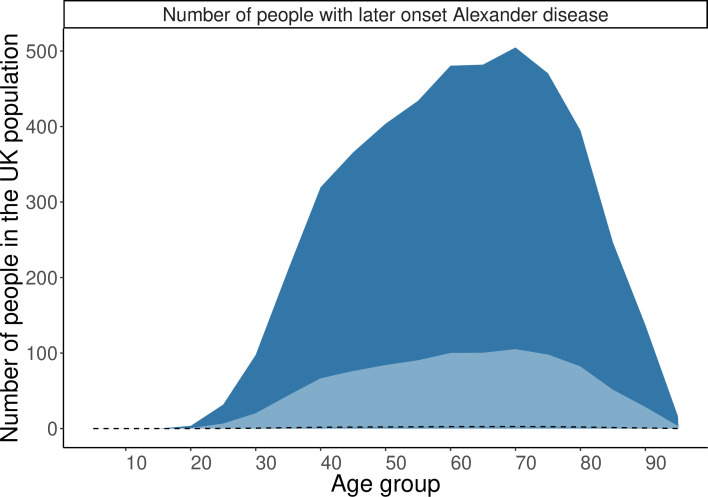 Number of people with later onset Alexander disease

Number of people in the UK population

500
400
300
200
100
0

10 20 30 40 50 60 70 80 90

Age group